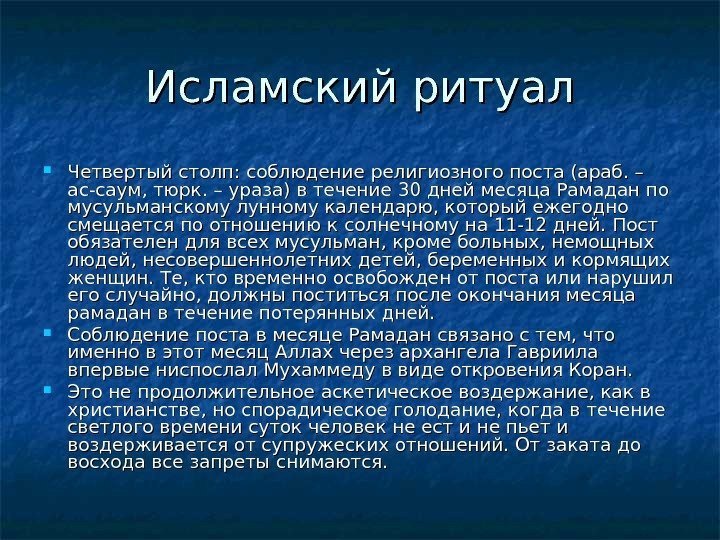 Исламский ритуал

Четвертый столп: соблюдение религиозного поста (араб. – ас-саум, тюрк. – ураза) в течение 30 дней месяца Рамадан по мусульманскому лунному календарю, который ежегодно смещается по отношению к солнечному на 11-12 дней. Пост обязателен для всех мусульман, кроме больных, немощных людей, несовершеннолетних детей, беременных и кормящих женщин. Те, кто временно освобожден от поста или нарушил его случайно, должны поститься после окончания месяца рамадан в течение потерянных дней.

Соблюдение поста в месяце Рамадан связано с тем, что именно в этот месяц Аллах через архангела Гавриила впервые ниспослал Мухаммеду в виде откровения Коран.

Это не продолжительное аскетическое воздержание, как в христианстве, но спорадическое голодание, когда в течение светлого времени суток человек не ест и не пьет и воздерживается от супружеских отношений. От заката до восхода все запреты снимаются.